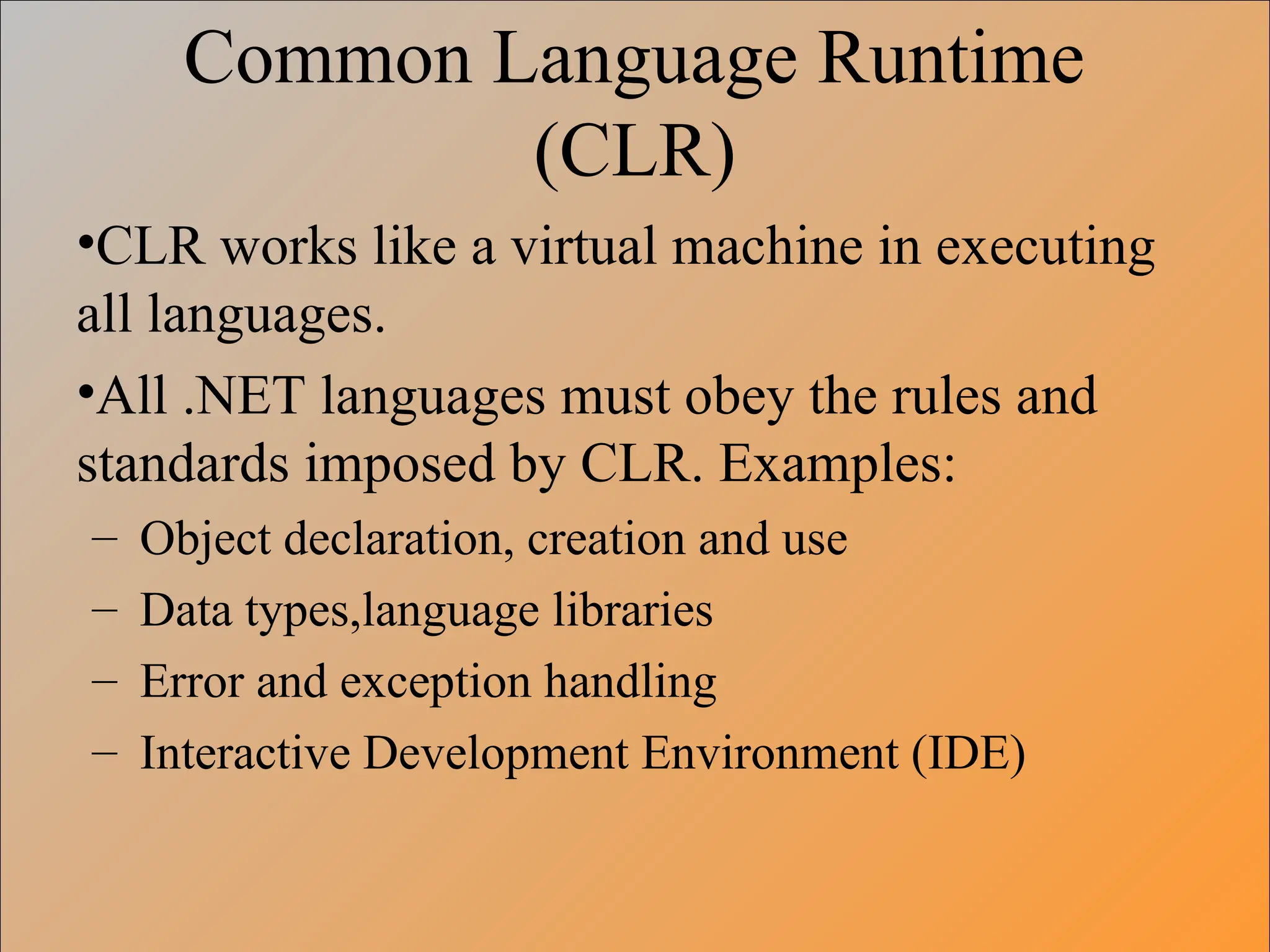 Common Language Runtime (CLR)

•CLR works like a virtual machine in executing all languages.

•All .NET languages must obey the rules and standards imposed by CLR. Examples:

– Object declaration, creation and use
– Data types,language libraries
– Error and exception handling
– Interactive Development Environment (IDE)